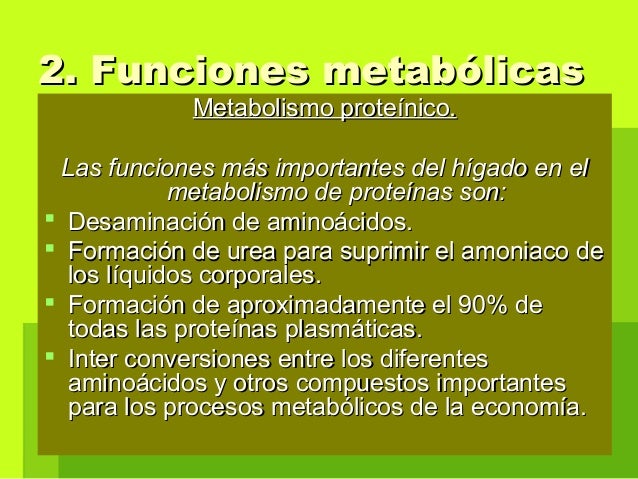 2. Funciones metabólicas

Metabolismo proteínico.

Las funciones más importantes del hígado en el metabolismo de proteínas son:

- Desaminación de aminoácidos.
- Formación de urea para suprimir el amoniaco de los líquidos corporales.
- Formación de aproximadamente el 90% de todas las proteínas plasmáticas.
- Inter conversiones entre los diferentes aminoácidos y otros compuestos importantes para los procesos metabólicos de la economía.